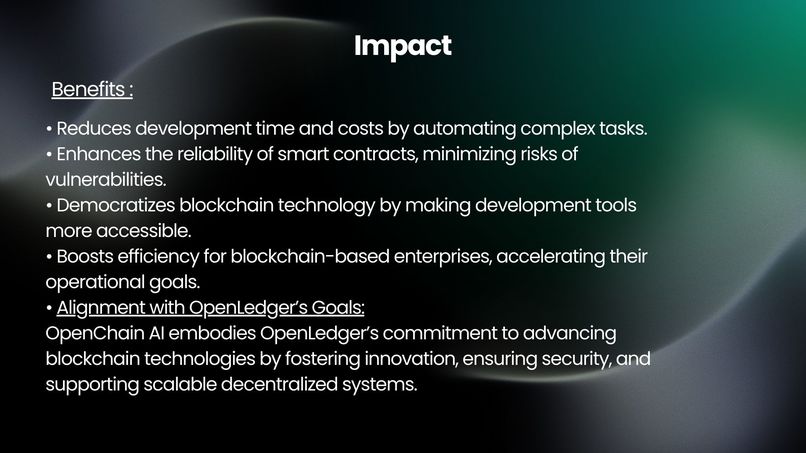 Impact

Benefits :

• Reduces development time and costs by automating complex tasks.
• Enhances the reliability of smart contracts, minimizing risks of vulnerabilities.
• Democratizes blockchain technology by making development tools more accessible.
• Boosts efficiency for blockchain-based enterprises, accelerating their operational goals.
• Alignment with OpenLedger's Goals:
OpenChain AI embodies OpenLedger's commitment to advancing blockchain technologies by fostering innovation, ensuring security, and supporting scalable decentralized systems.